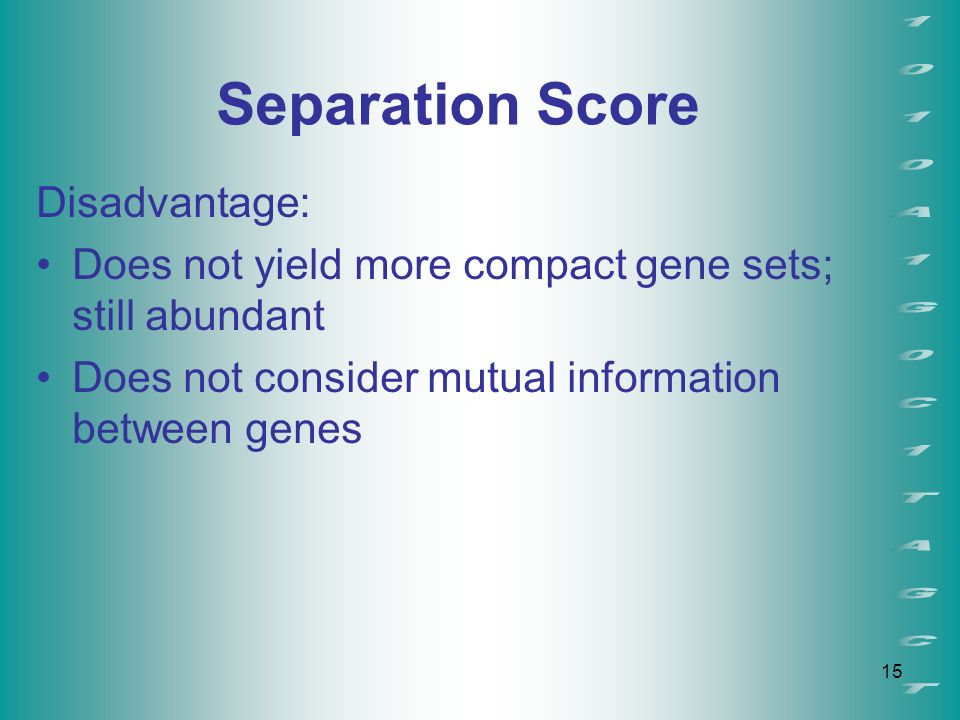 Separation Score

Disadvantage:

• Does not yield more compact gene sets; still abundant

• Does not consider mutual information between genes

1 0 1 0 A 1 G 0 C 1 T A G C T

15